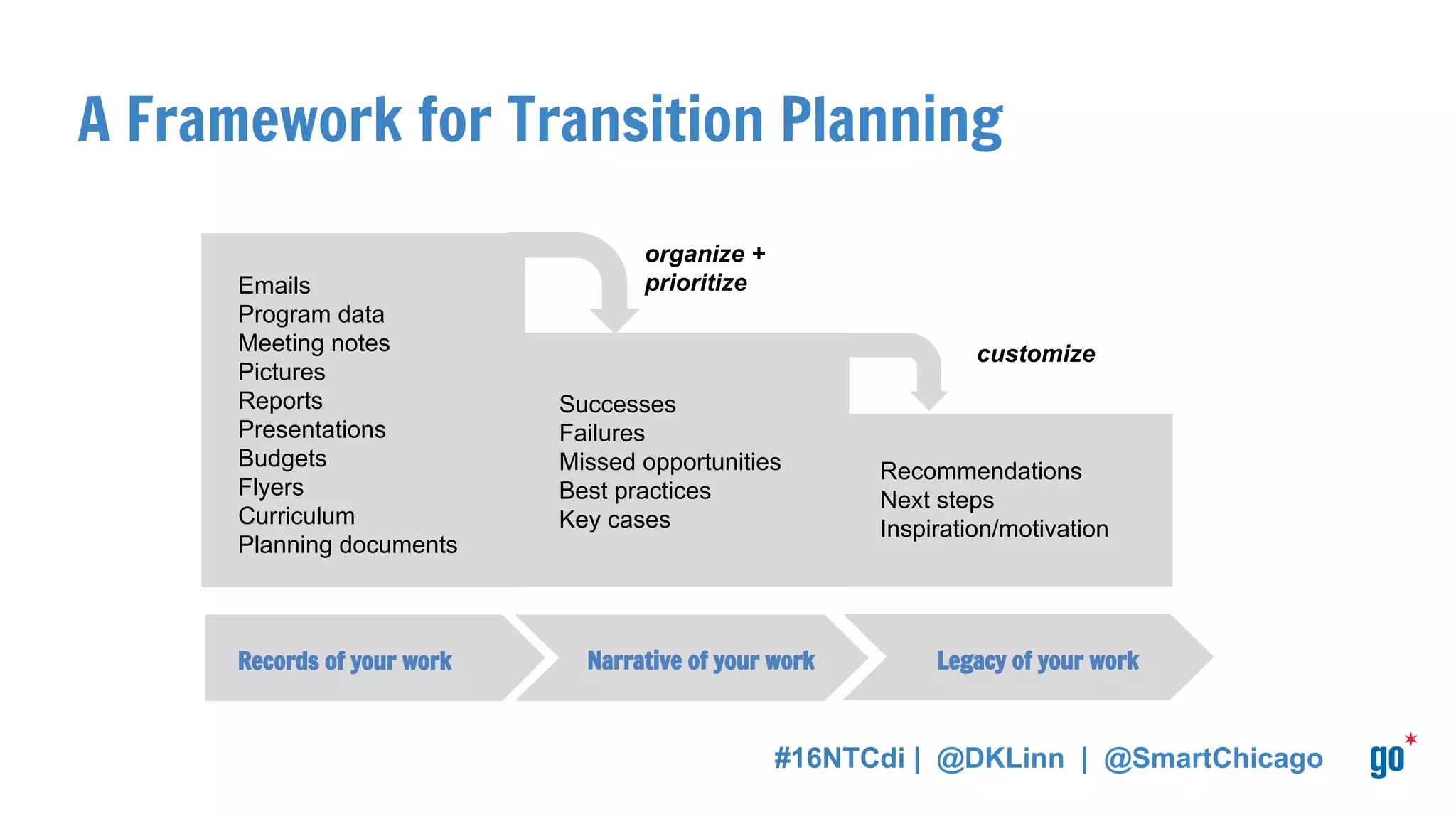 A Framework for Transition Planning

Emails
Program data
Meeting notes
Pictures
Reports
Presentations
Budgets
Flyers
Curriculum
Planning documents

organize + prioritize

Successes
Failures
Missed opportunities
Best practices
Key cases

customize

Recommendations
Next steps
Inspiration/motivation

Records of your work

Narrative of your work

Legacy of your work

#16NTCdi | @DKLinn | @SmartChicago

go